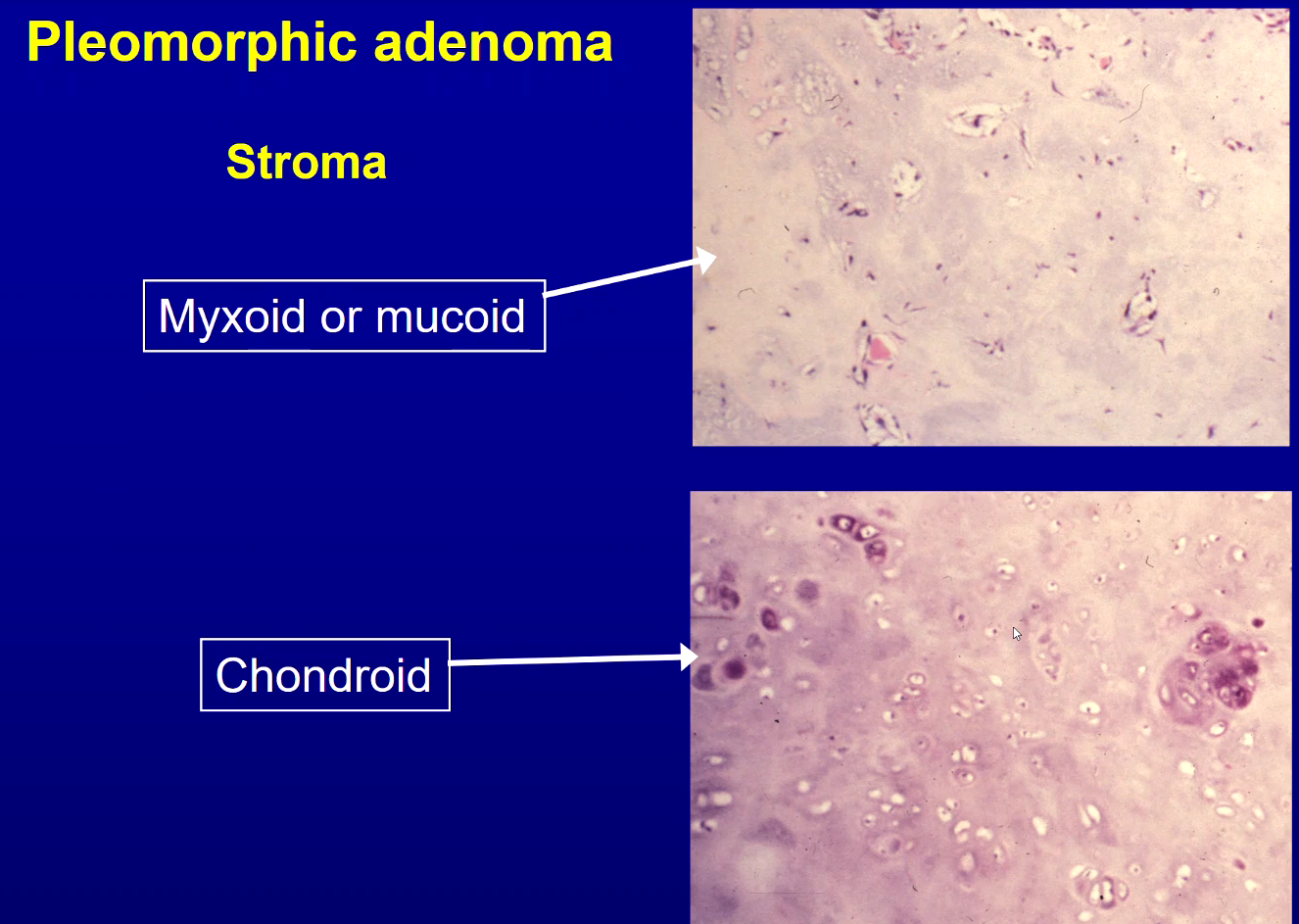 Pleomorphic adenoma

Stroma

Myxoid or mucoid

Chondroid